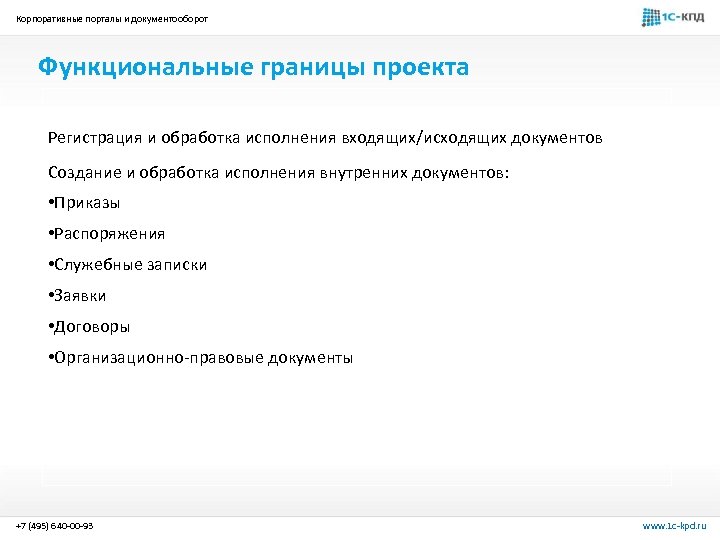 Корпоративные порталы и документооборот

1С-КПД

Функциональные границы проекта

Регистрация и обработка исполнения входящих/исходящих документов

Создание и обработка исполнения внутренних документов:

•Приказы

•Распоряжения

•Служебные записки

•Заявки

•Договоры

•Организационно-правовые документы

+7 (495) 640-00-93

www.1c-kpd.ru